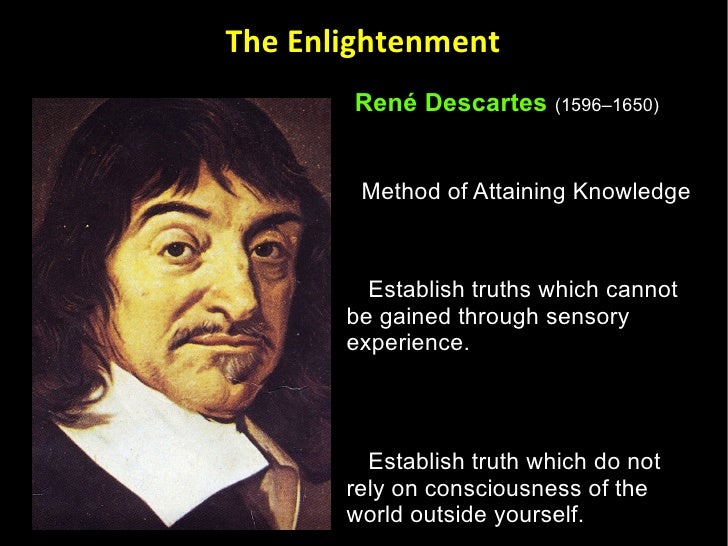 The Enlightenment

René Descartes (1596–1650)

Method of Attaining Knowledge

Establish truths which cannot be gained through sensory experience.

Establish truth which do not rely on consciousness of the world outside yourself.